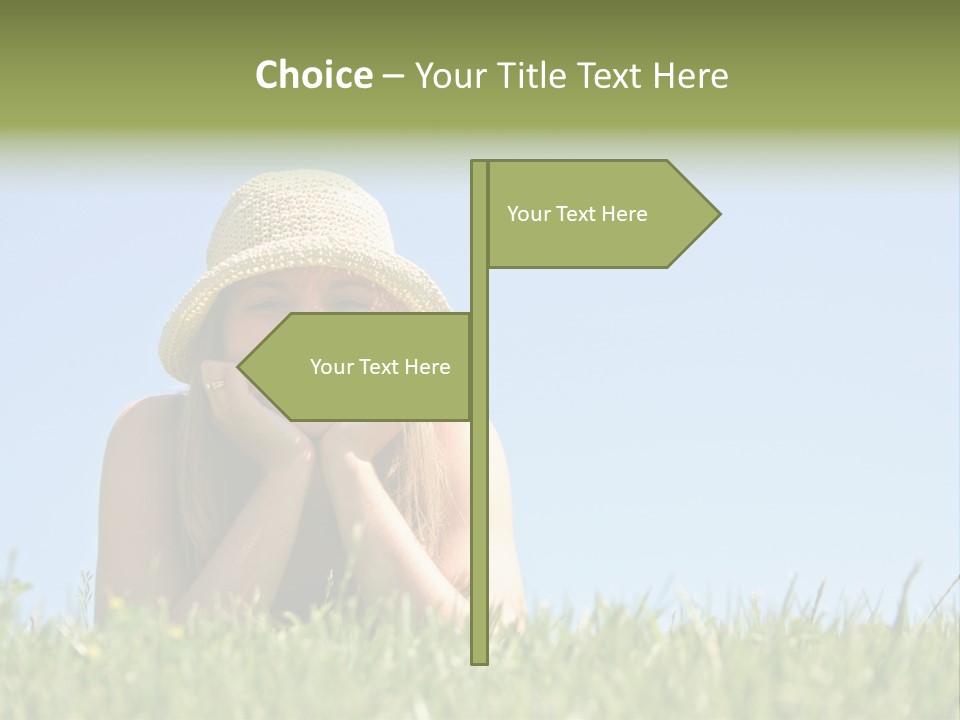 Choice – Your Title Text Here

Your Text Here

Your Text Here